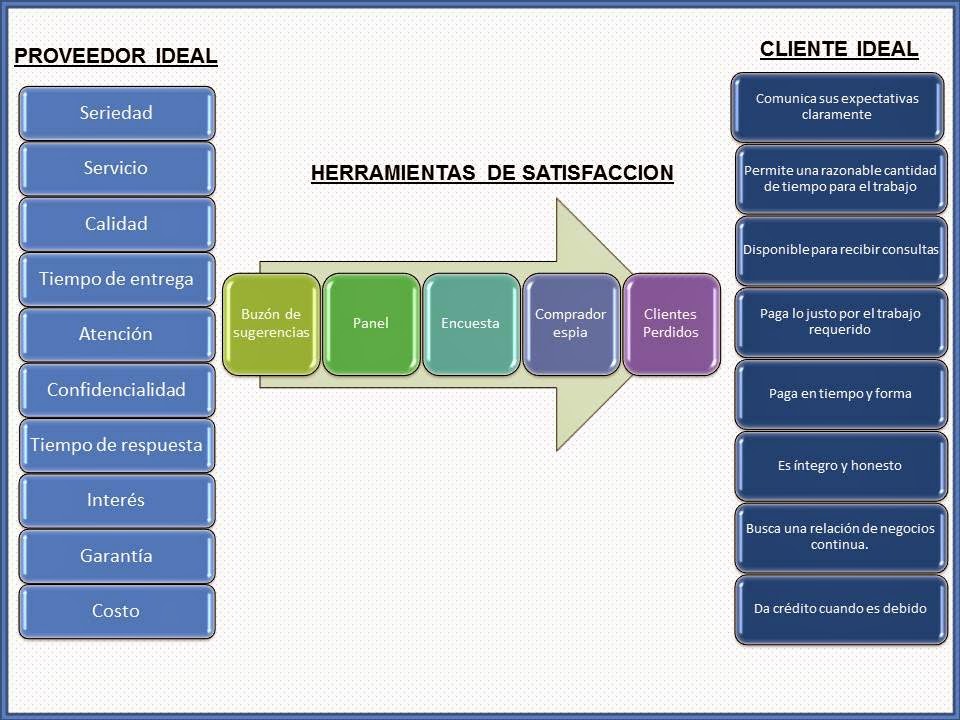 PROVEEDOR IDEAL

Seriedad

Servicio

Calidad

Tiempo de entrega

Atención

Confidencialidad

Tiempo de respuesta

Interés

Garantía

Costo

HERRAMIENTAS DE SATISFACCION

Buzón de sugerencias

Panel

Encuesta

Comprador espia

Clientes Perdidos

CLIENTE IDEAL

Comunica sus expectativas claramente

Permite una razonable cantidad de tiempo para el trabajo

Disponible para recibir consultas

Paga lo justo por el trabajo requerido

Paga en tiempo y forma

Es íntegro y honesto

Busca una relación de negocios continua.

Da crédito cuando es debido